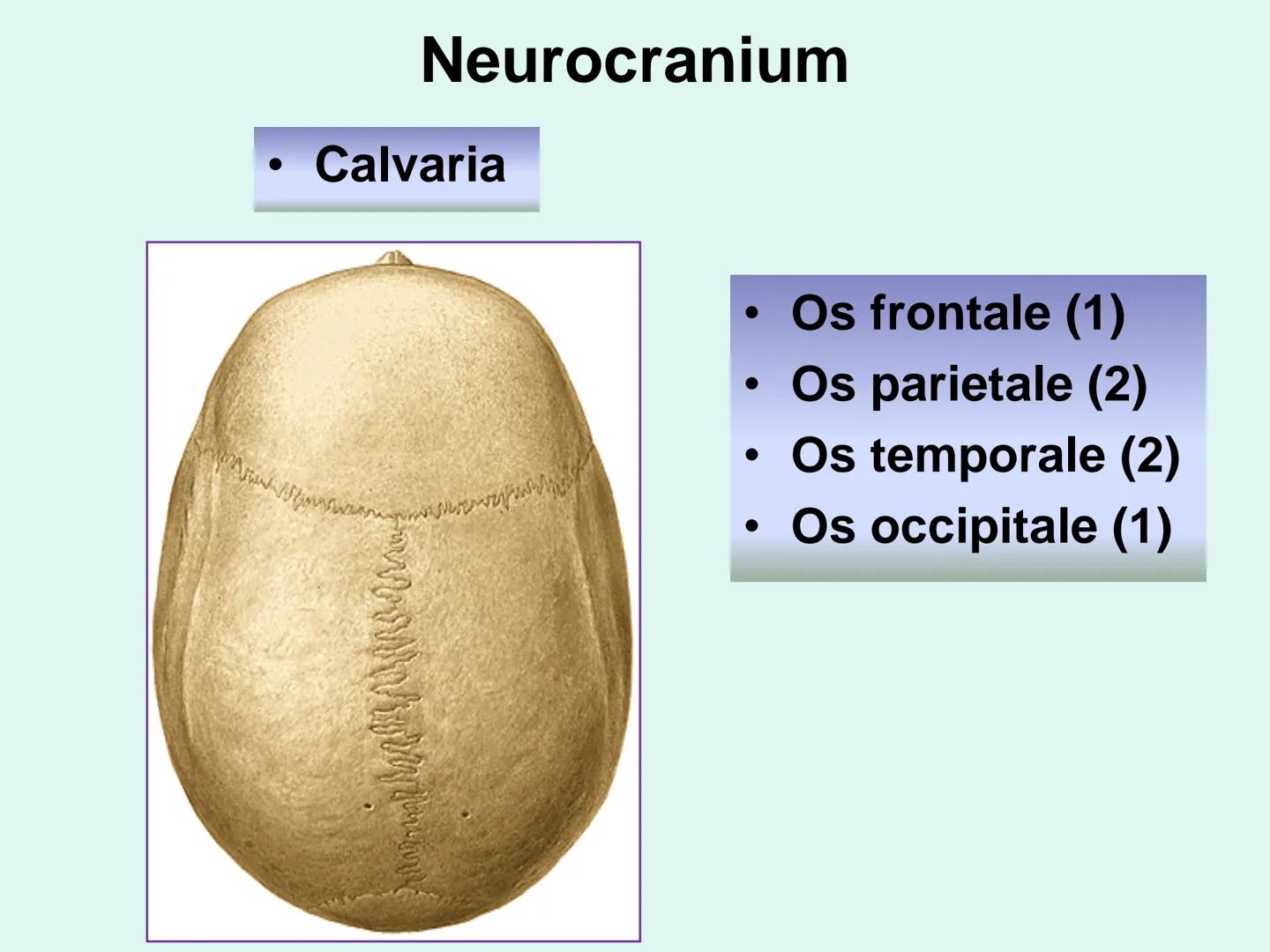 Neurocranium

• Calvaria

• Os frontale (1)
• Os parietale (2)
• Os temporale (2)
• Os occipitale (1)